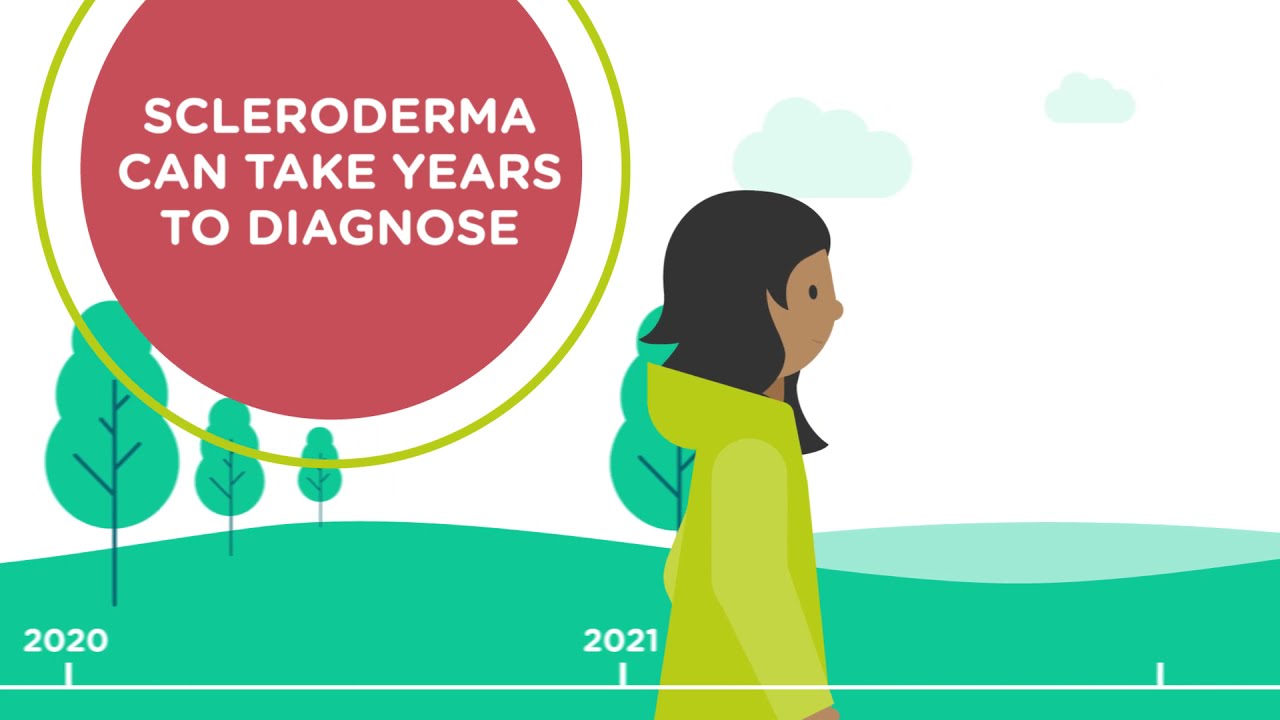 SCLERODERMA CAN TAKE YEARS TO DIAGNOSE

2020

2021